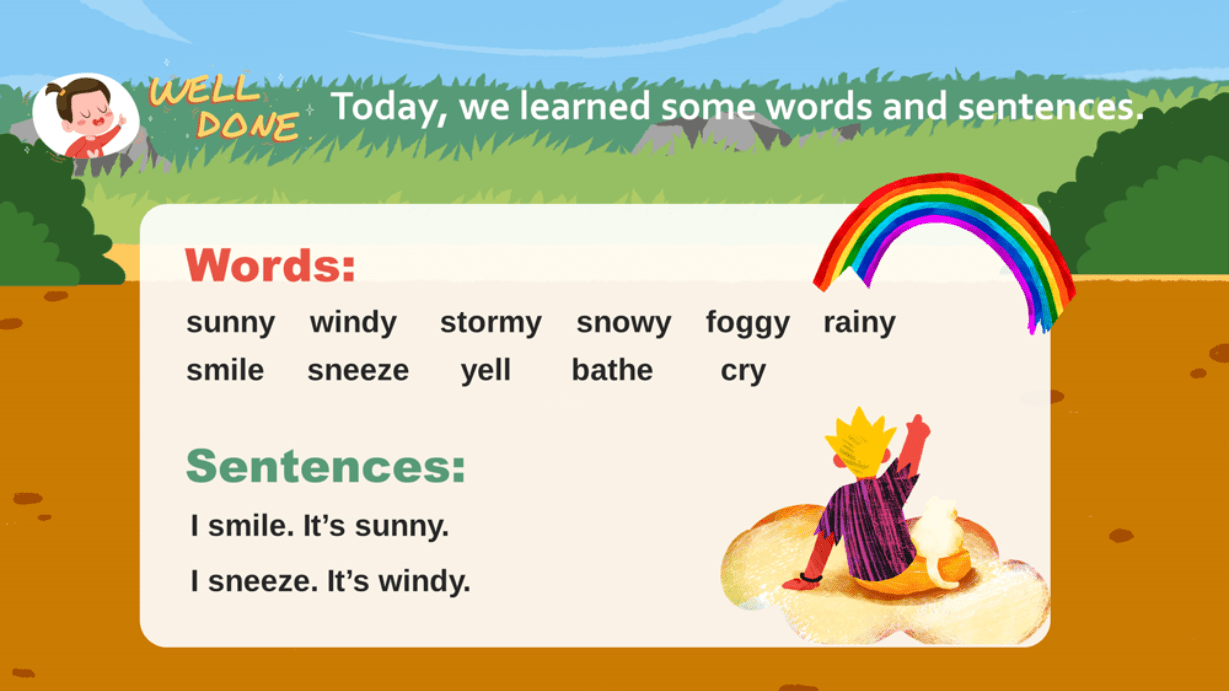 WELL DONE

Today, we learned some words and sentences.

Words:

sunny windy stormy snowy foggy rainy
smile sneeze yell bathe cry

Sentences:

I smile. It's sunny.

I sneeze. It's windy.